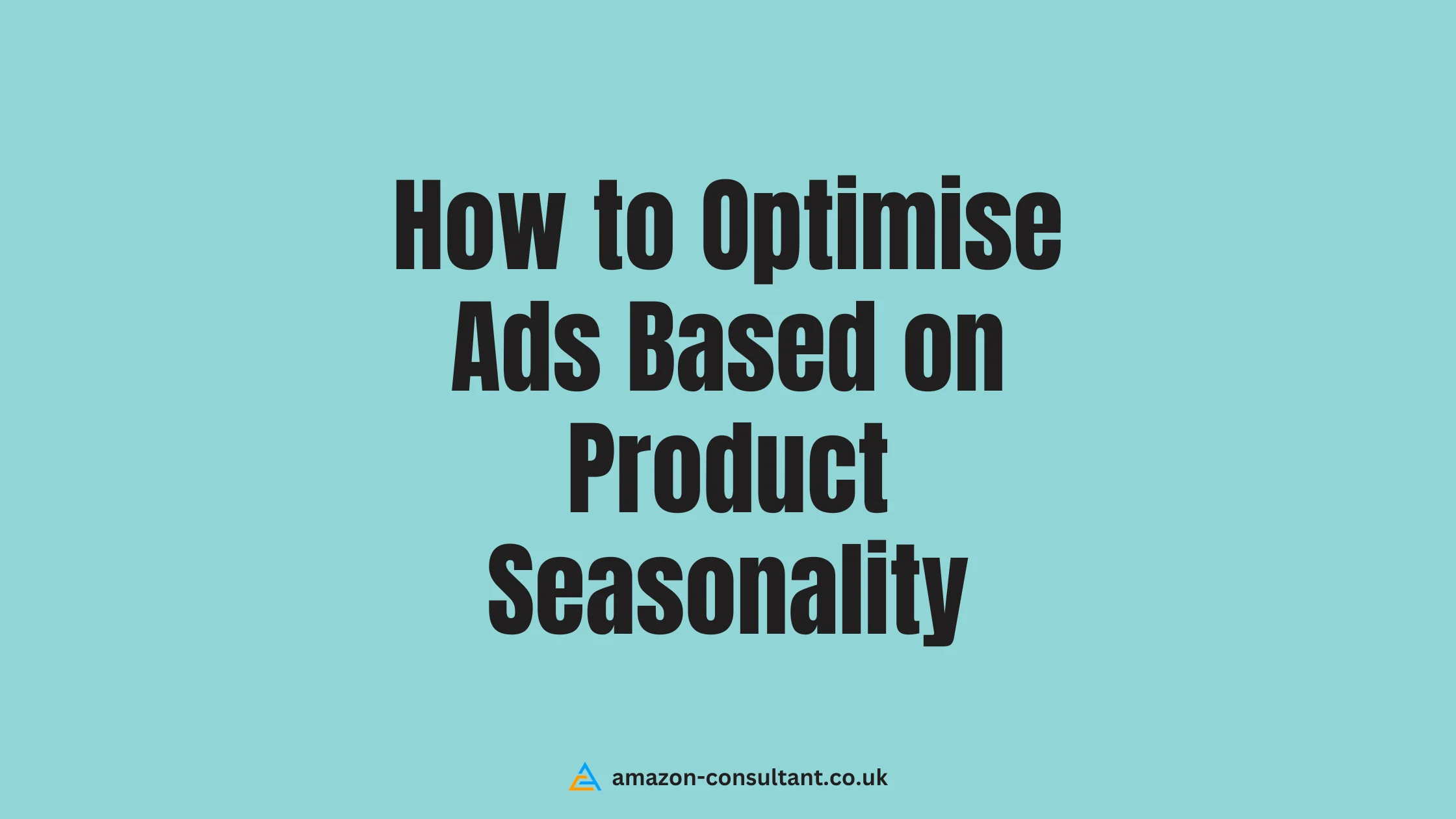 How to Optimise Ads Based on Product Seasonality

amazon-consultant.co.uk